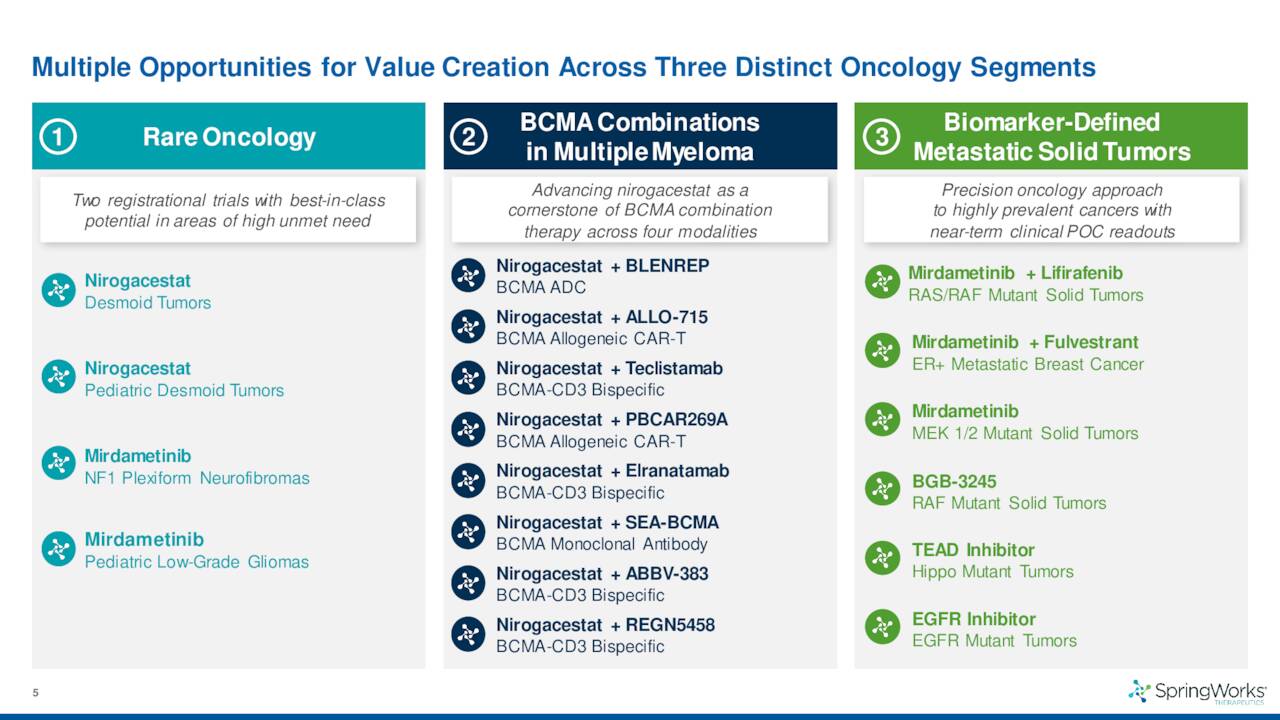 Multiple Opportunities for Value Creation Across Three Distinct Oncology Segments

① Rare Oncology

Two registrational trials with best-in-class potential in areas of high unmet need

Nirogacestat
Desmoid Tumors

Nirogacestat
Pediatric Desmoid Tumors

Mirdametinib
NF1 Plexiform Neurofibromas

Mirdametinib
Pediatric Low-Grade Gliomas

② BCMA Combinations in Multiple Myeloma

Advancing nirogacestat as a cornerstone of BCMA combination therapy across four modalities

Nirogacestat + BLENREP
BCMA ADC

Nirogacestat + ALLO-715
BCMA Allogeneic CAR-T

Nirogacestat + Teclistamab
BCMA-CD3 Bispecific

Nirogacestat + PBCAR269A
BCMA Allogeneic CAR-T

Nirogacestat + Elranatamab
BCMA-CD3 Bispecific

Nirogacestat + SEA-BCMA
BCMA Monoclonal Antibody

Nirogacestat + ABBV-383
BCMA-CD3 Bispecific

Nirogacestat + REGN5458
BCMA-CD3 Bispecific

③ Biomarker-Defined Metastatic Solid Tumors

Precision oncology approach to highly prevalent cancers with near-term clinical POC readouts

Mirdametinib + Lifirafenib
RAS/RAF Mutant Solid Tumors

Mirdametinib + Fulvestrant
ER+ Metastatic Breast Cancer

Mirdametinib
MEK 1/2 Mutant Solid Tumors

BGB-3245
RAF Mutant Solid Tumors

TEAD Inhibitor
Hippo Mutant Tumors

EGFR Inhibitor
EGFR Mutant Tumors

5

SpringWorks THERAPEUTICS